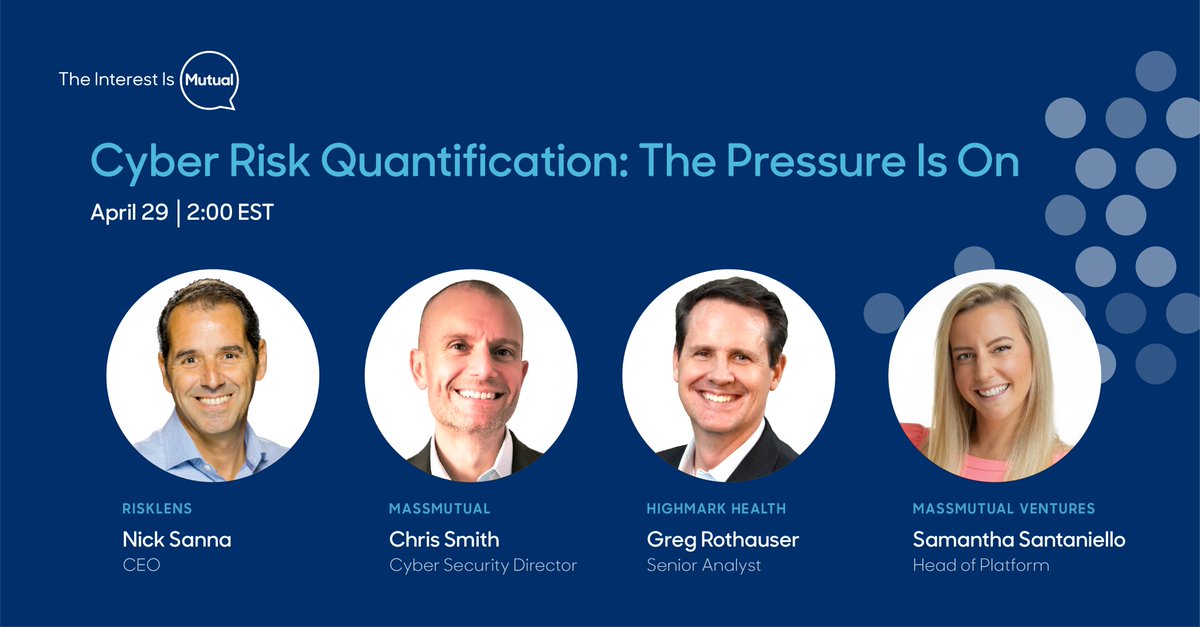 The Interest Is Mutual

Cyber Risk Quantification: The Pressure Is On

April 29 | 2:00 EST

RISKLENS
Nick Sanna
CEO

MASSMUTUAL
Chris Smith
Cyber Security Director

HIGHMARK HEALTH
Greg Rothauser
Senior Analyst

MASSMUTUAL VENTURES
Samantha Santaniello
Head of Platform